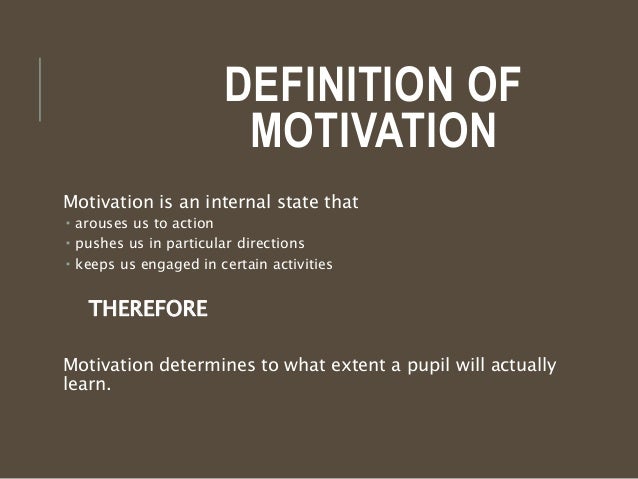 DEFINITION OF MOTIVATION

Motivation is an internal state that
• arouses us to action
• pushes us in particular directions
• keeps us engaged in certain activities

THEREFORE

Motivation determines to what extent a pupil will actually learn.